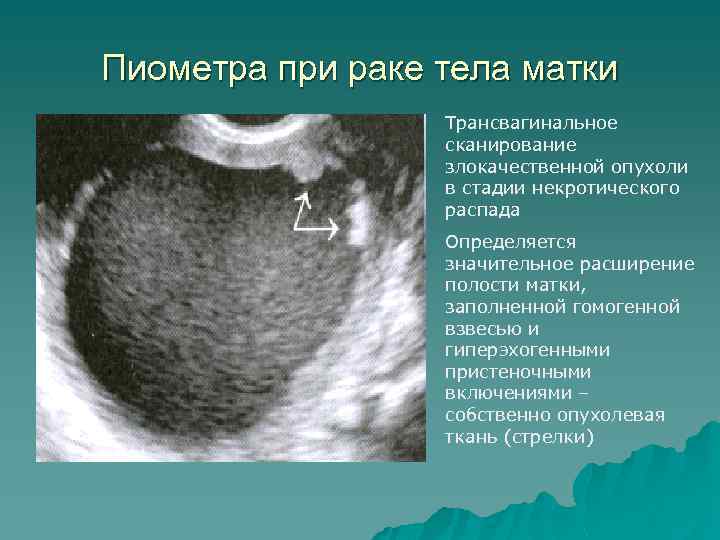 Пиометра при раке тела матки

Трансвагинальное сканирование злокачественной опухоли в стадии некротического распада

Определяется значительное расширение полости матки, заполненной гомогенной взвесью и гиперэхогенными пристеночными включениями – собственно опухолевая ткань (стрелки)